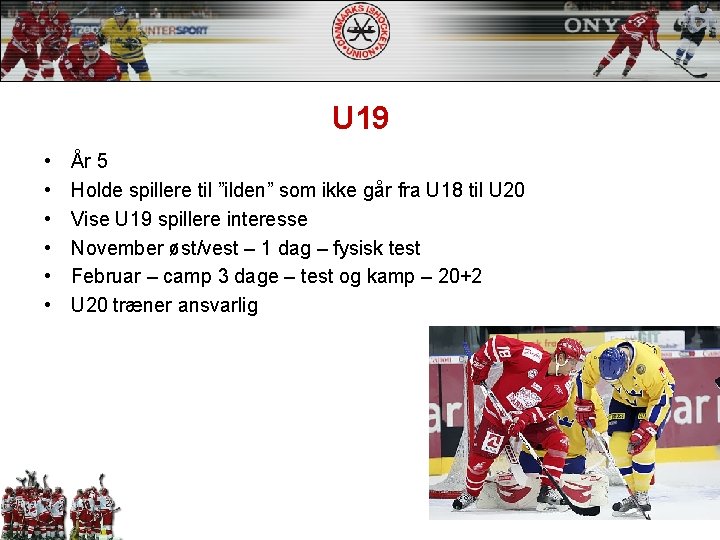 INTERSPORT

DANMARKS ISHOCKEY UNION

ONY

U19

• År 5
• Holde spillere til ”ilden” som ikke går fra U18 til U20
• Vise U19 spillere interesse
• November øst/vest – 1 dag – fysisk test
• Februar – camp 3 dage – test og kamp – 20+2
• U20 træner ansvarlig